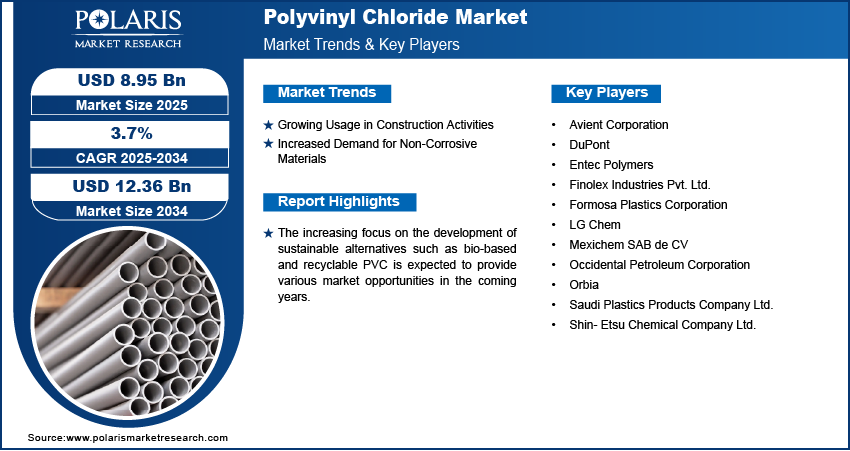 POLARIS
MARKET RESEARCH

Polyvinyl Chloride Market
Market Trends & Key Players

USD 8.95 Bn
Market Size 2025

3.7%
CAGR 2025-2034

USD 12.36 Bn
Market Size 2034

Market Trends

★ Growing Usage in Construction Activities
★ Increased Demand for Non-Corrosive Materials

Report Highlights

★ The increasing focus on the development of sustainable alternatives such as bio-based and recyclable PVC is expected to provide various market opportunities in the coming years.

Key Players

• Avient Corporation
• DuPont
• Entec Polymers
• Finolex Industries Pvt. Ltd.
• Formosa Plastics Corporation
• LG Chem
• Mexichem SAB de CV
• Occidental Petroleum Corporation
• Orbia
• Saudi Plastics Products Company Ltd.
• Shin- Etsu Chemical Company Ltd.

Source:www.polarismarketresearch.com